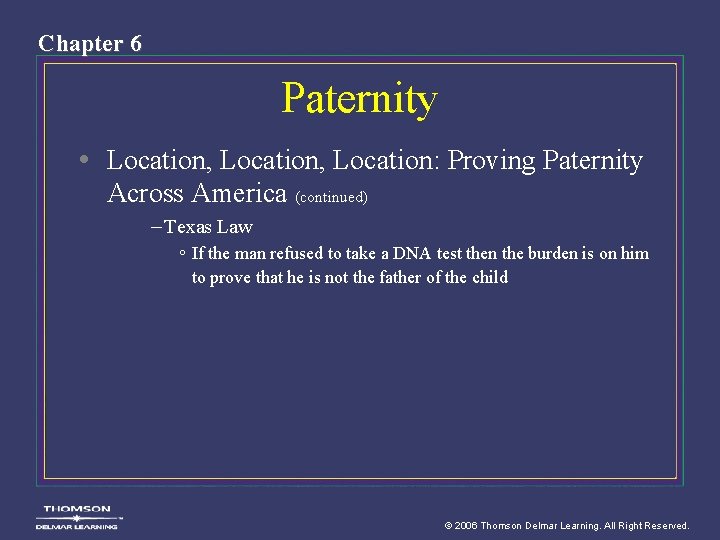 Chapter 6

Paternity

• Location, Location, Location: Proving Paternity Across America (continued)

– Texas Law

◦ If the man refused to take a DNA test then the burden is on him to prove that he is not the father of the child

THOMSON
DELMAR LEARNING

© 2006 Thomson Delmar Learning. All Right Reserved.